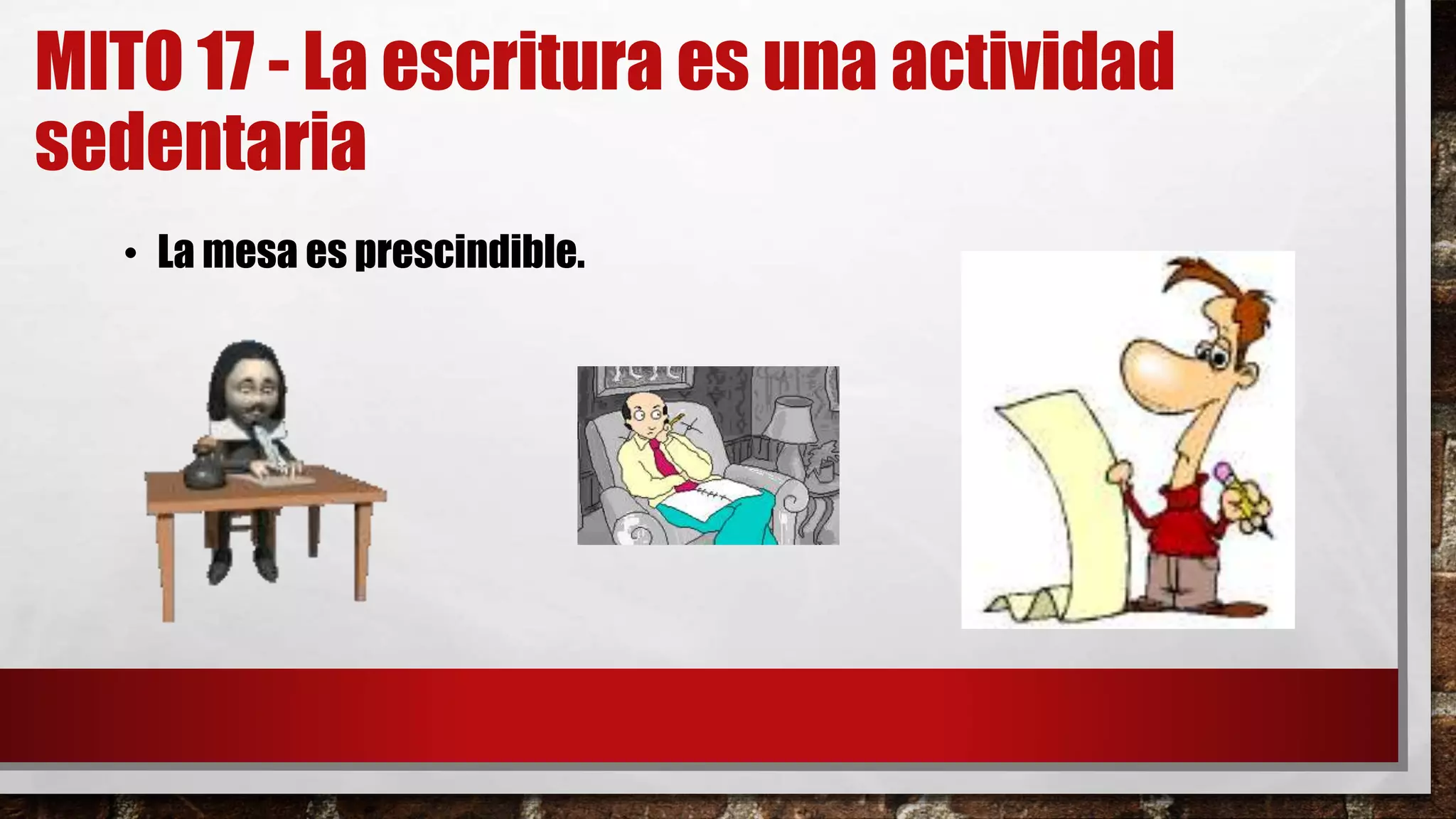 MITO 17 - La escritura es una actividad sedentaria

• La mesa es prescindible.